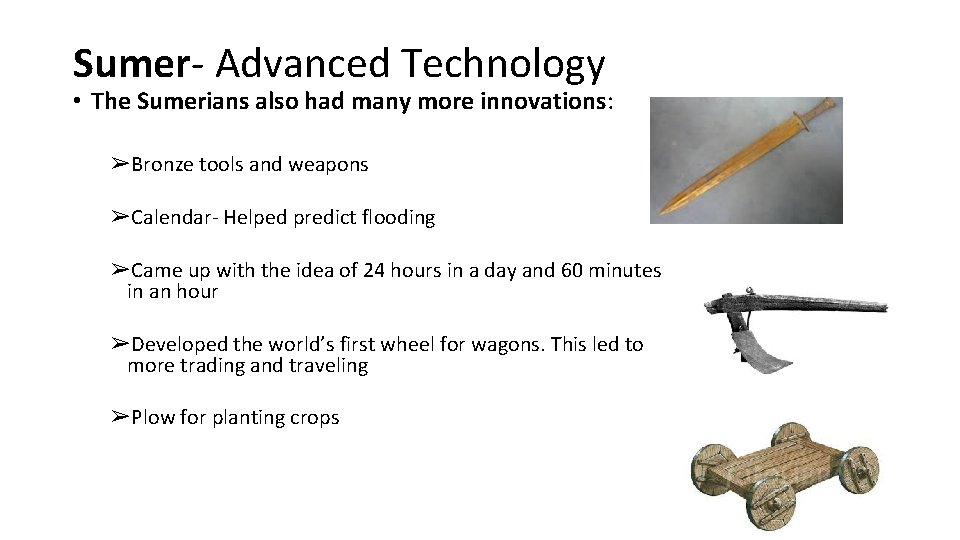 Sumer- Advanced Technology

• The Sumerians also had many more innovations:

➢Bronze tools and weapons

➢Calendar- Helped predict flooding

➢Came up with the idea of 24 hours in a day and 60 minutes in an hour

➢Developed the world's first wheel for wagons. This led to more trading and traveling

➢Plow for planting crops